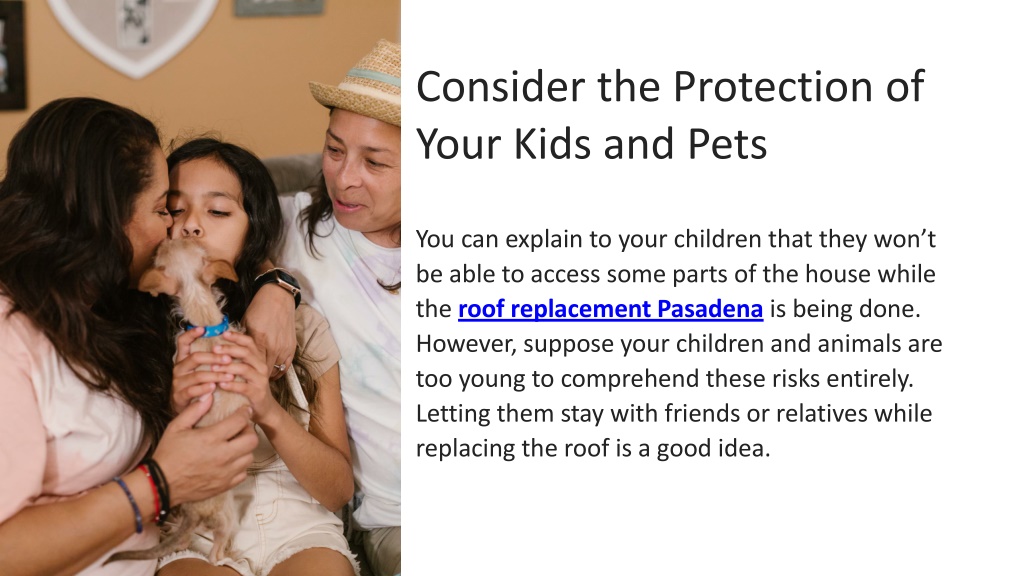 Consider the Protection of Your Kids and Pets

You can explain to your children that they won’t be able to access some parts of the house while the roof replacement Pasadena is being done. However, suppose your children and animals are too young to comprehend these risks entirely. Letting them stay with friends or relatives while replacing the roof is a good idea.